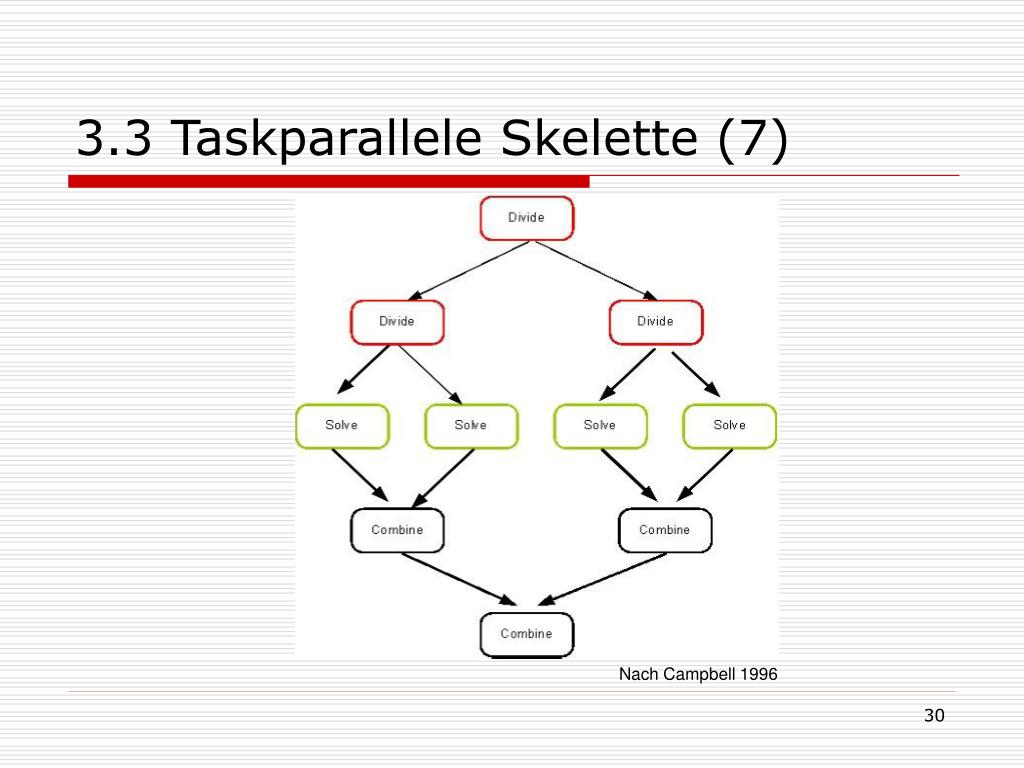 3.3 Taskparallele Skelette (7)

Divide

Divide

Divide

Solve

Solve

Solve

Solve

Combine

Combine

Combine

Nach Campbell 1996

30